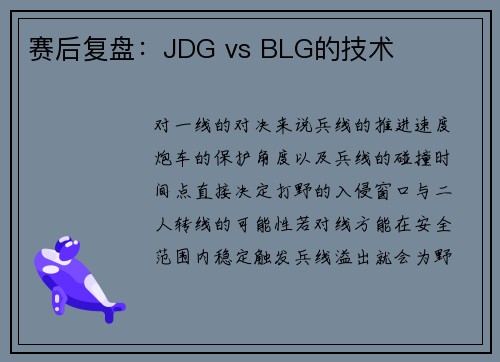 赛后复盘：JDG vs BLG的技术

对一线的对决来说兵线的推进速度炮车的保护角度以及兵线的碰撞时间点直接决定打野的入侵窗口与二人转线的可能性若对线方能在安全范围内稳定触发兵线溢出就会为野